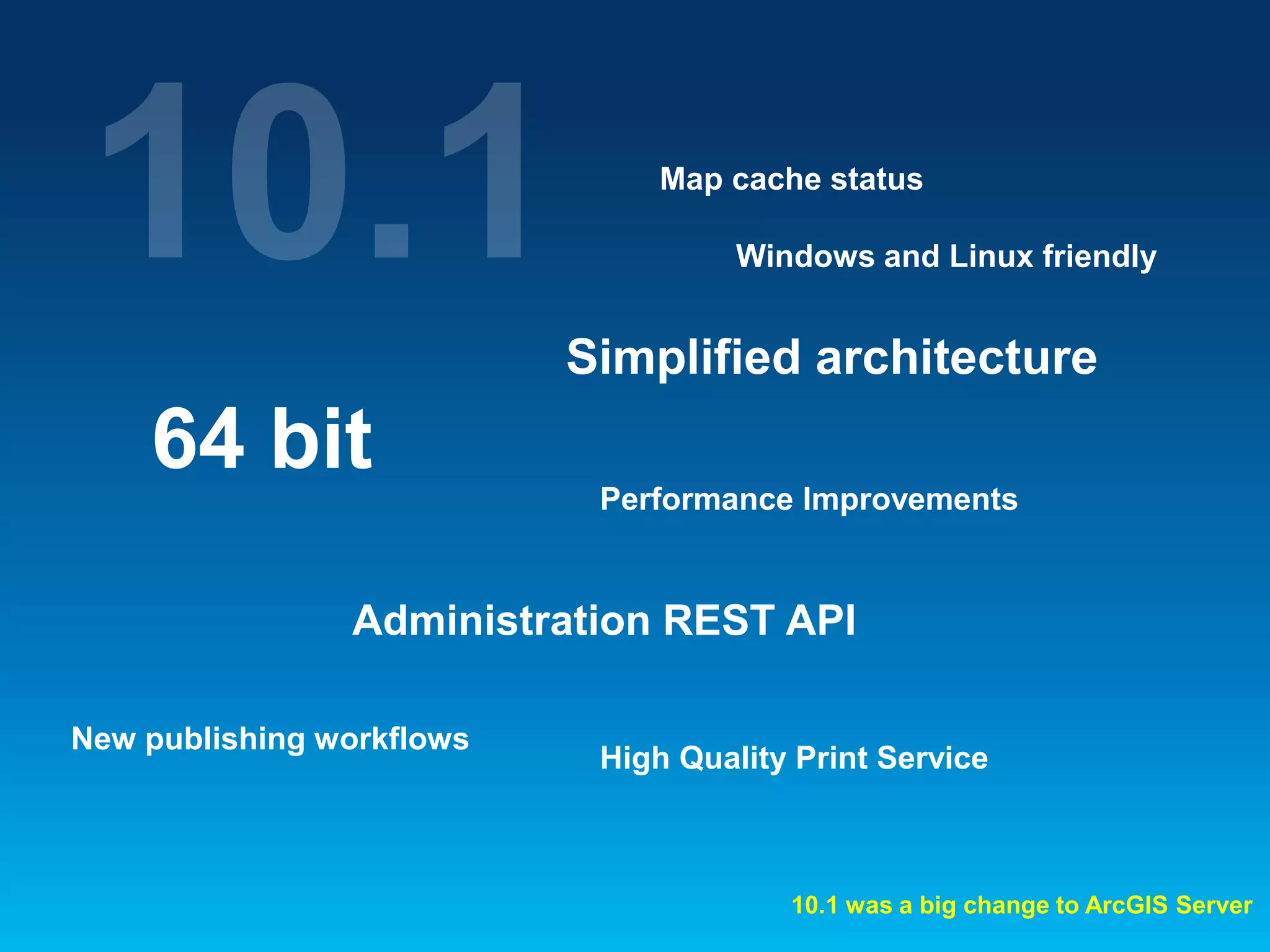 10.1

Map cache status

Windows and Linux friendly

Simplified architecture

64 bit

Performance Improvements

Administration REST API

New publishing workflows

High Quality Print Service

10.1 was a big change to ArcGIS Server